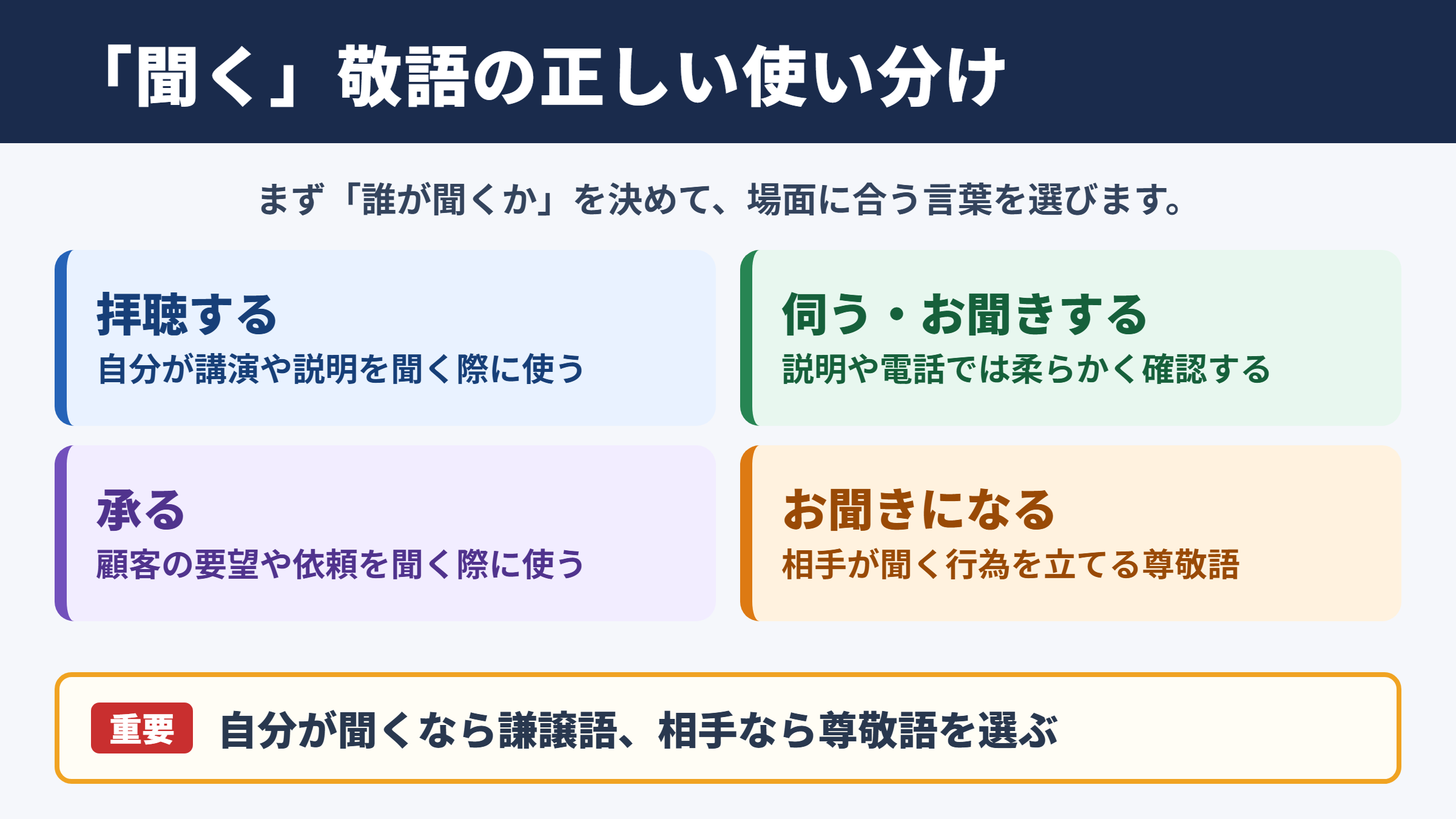 「聞く」敬語の正しい使い分け

まず「誰が聞くか」を決めて、場面に合う言葉を選びます。

拝聴する
自分が講演や説明を聞く際に使う

伺う・お聞きする
説明や電話では柔らかく確認する

承る
顧客の要望や依頼を聞く際に使う

お聞きになる
相手が聞く行為を立てる尊敬語

重要 自分が聞くなら謙譲語、相手なら尊敬語を選ぶ